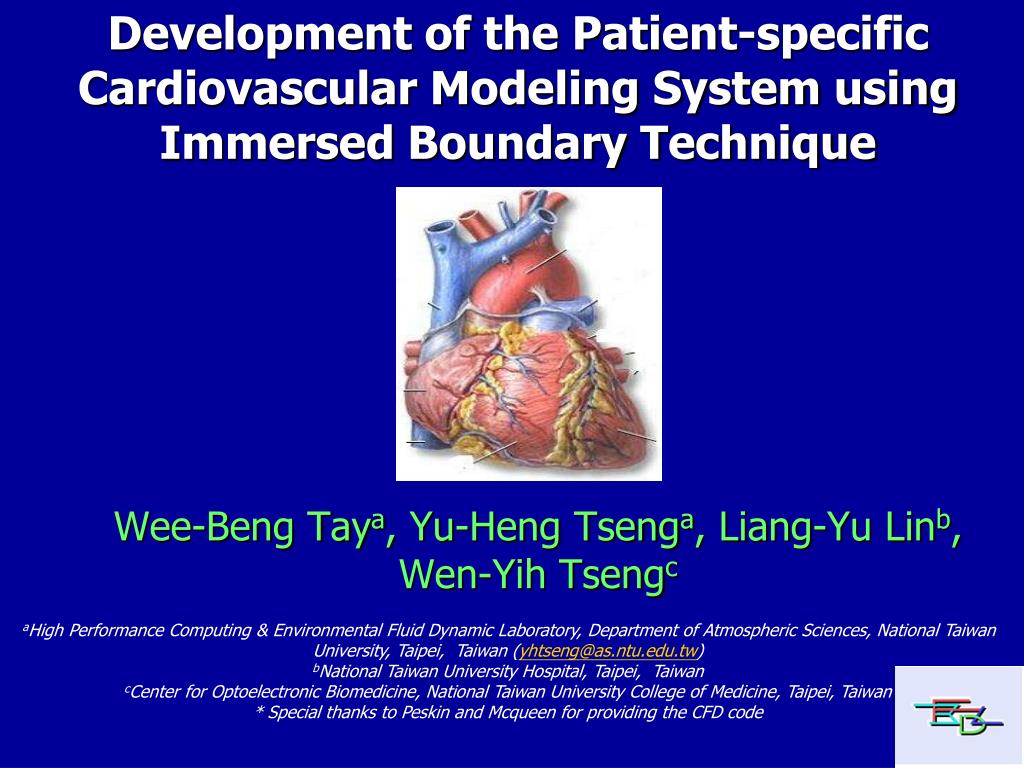 Development of the Patient-specific Cardiovascular Modeling System using Immersed Boundary Technique

Wee-Beng Tay$^a$, Yu-Heng Tseng$^a$, Liang-Yu Lin$^b$, Wen-Yih Tseng$^c$

$^a$High Performance Computing & Environmental Fluid Dynamic Laboratory, Department of Atmospheric Sciences, National Taiwan University, Taipei, Taiwan (yhtseng@as.ntu.edu.tw)
$^b$National Taiwan University Hospital, Taipei, Taiwan
$^c$Center for Optoelectronic Biomedicine, National Taiwan University College of Medicine, Taipei, Taiwan
* Special thanks to Peskin and Mcqueen for providing the CFD code